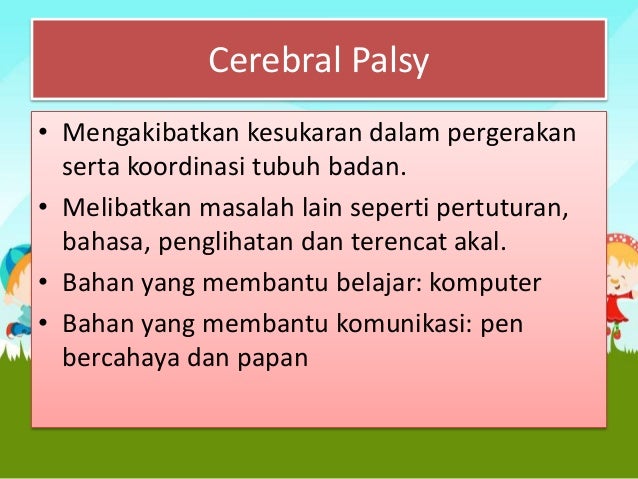 Cerebral Palsy

• Mengakibatkan kesukaran dalam pergerakan serta koordinasi tubuh badan.
• Melibatkan masalah lain seperti pertuturan, bahasa, penglihatan dan terencat akal.
• Bahan yang membantu belajar: komputer
• Bahan yang membantu komunikasi: pen bercahaya dan papan